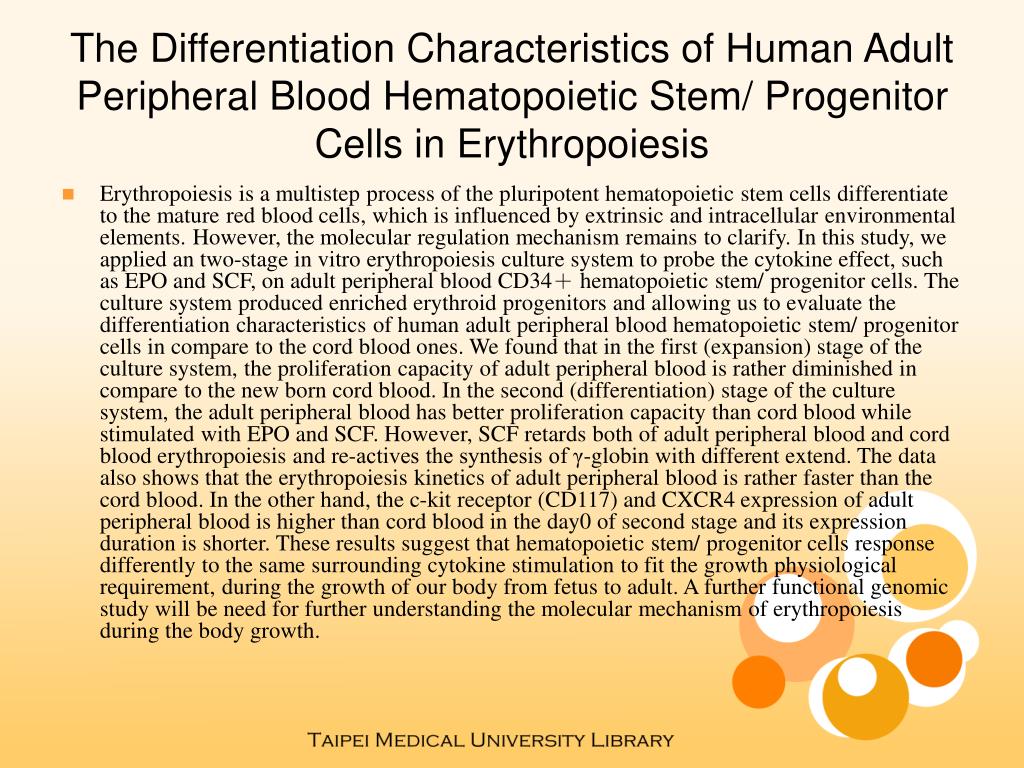 The Differentiation Characteristics of Human Adult Peripheral Blood Hematopoietic Stem/ Progenitor Cells in Erythropoiesis

Erythropoiesis is a multistep process of the pluripotent hematopoietic stem cells differentiate to the mature red blood cells, which is influenced by extrinsic and intracellular environmental elements. However, the molecular regulation mechanism remains to clarify. In this study, we applied an two-stage in vitro erythropoiesis culture system to probe the cytokine effect, such as EPO and SCF, on adult peripheral blood CD34＋ hematopoietic stem/ progenitor cells. The culture system produced enriched erythroid progenitors and allowing us to evaluate the differentiation characteristics of human adult peripheral blood hematopoietic stem/ progenitor cells in compare to the cord blood ones. We found that in the first (expansion) stage of the culture system, the proliferation capacity of adult peripheral blood is rather diminished in compare to the new born cord blood. In the second (differentiation) stage of the culture system, the adult peripheral blood has better proliferation capacity than cord blood while stimulated with EPO and SCF. However, SCF retards both of adult peripheral blood and cord blood erythropoiesis and re-actives the synthesis of γ-globin with different extend. The data also shows that the erythropoiesis kinetics of adult peripheral blood is rather faster than the cord blood. In the other hand, the c-kit receptor (CD117) and CXCR4 expression of adult peripheral blood is higher than cord blood in the day0 of second stage and its expression duration is shorter. These results suggest that hematopoietic stem/ progenitor cells response differently to the same surrounding cytokine stimulation to fit the growth physiological requirement, during the growth of our body from fetus to adult. A further functional genomic study will be need for further understanding the molecular mechanism of erythropoiesis during the body growth.

Taipei Medical University Library